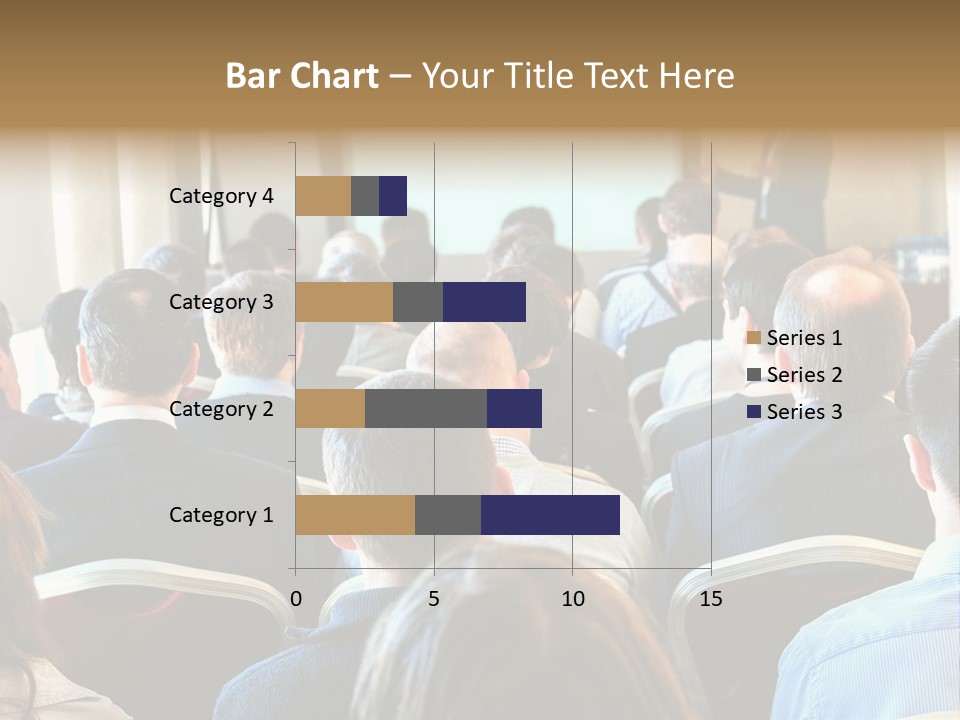 Bar Chart – Your Title Text Here

Category 4
Category 3
Category 2
Category 1

0
5
10
15

Series 1
Series 2
Series 3